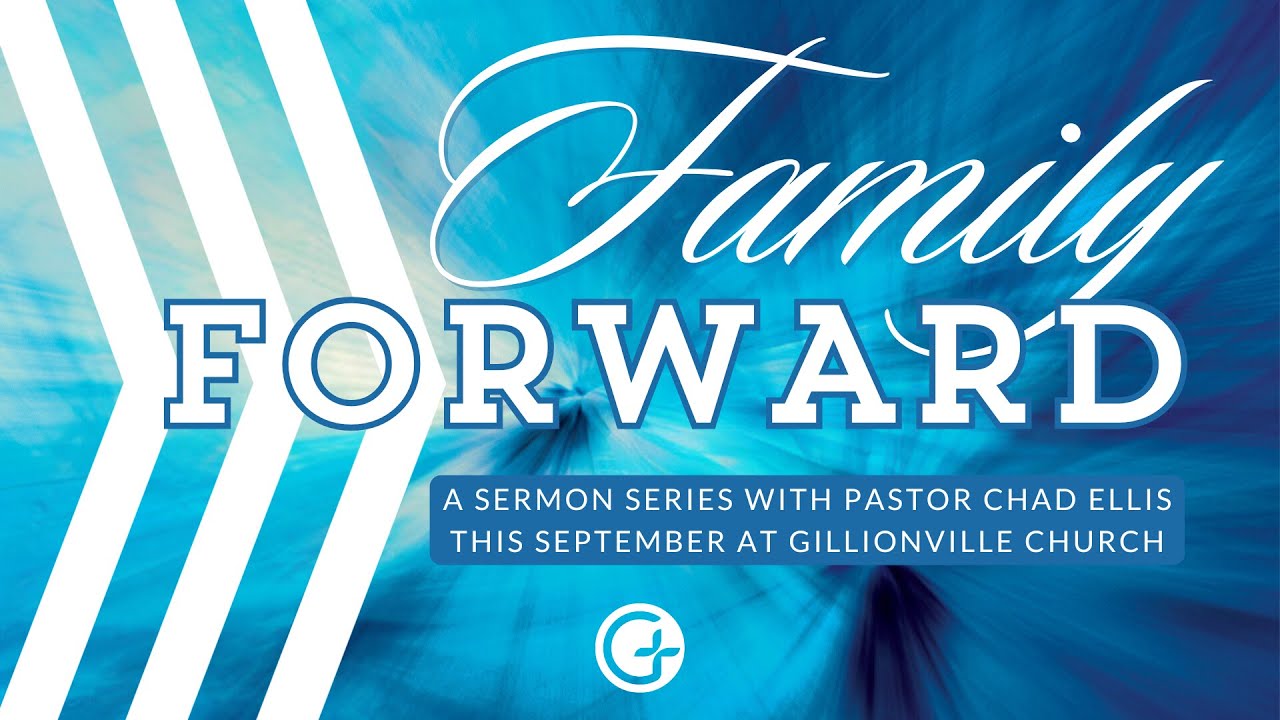 Family
FORWARD

A SERMON SERIES WITH PASTOR CHAD ELLIS
THIS SEPTEMBER AT GILLIONVILLE CHURCH